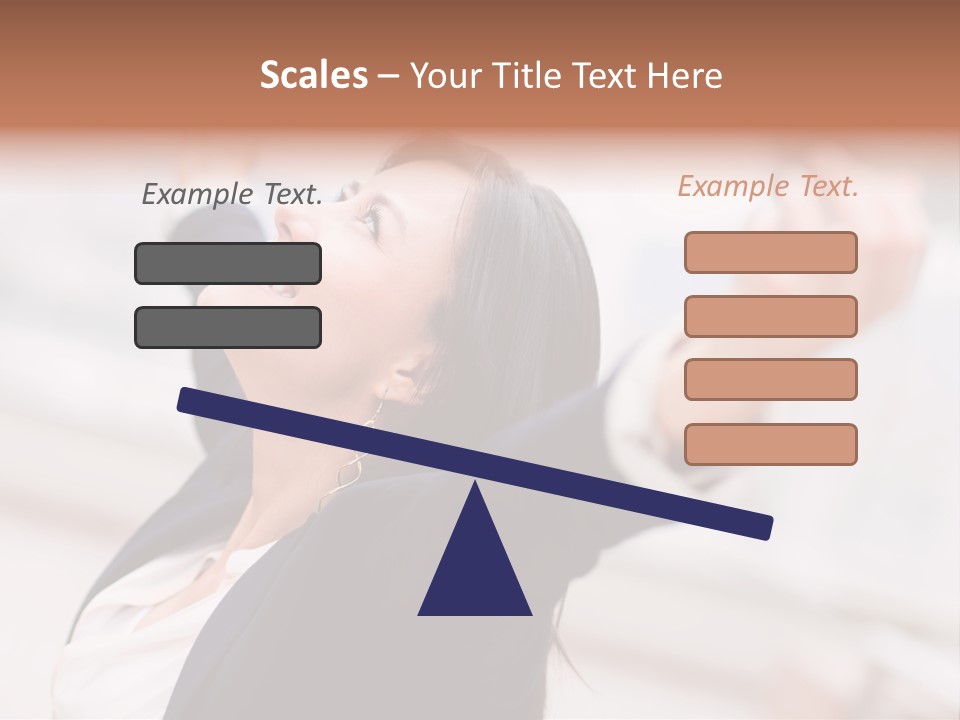 Scales – Your Title Text Here

Example Text.

Example Text.